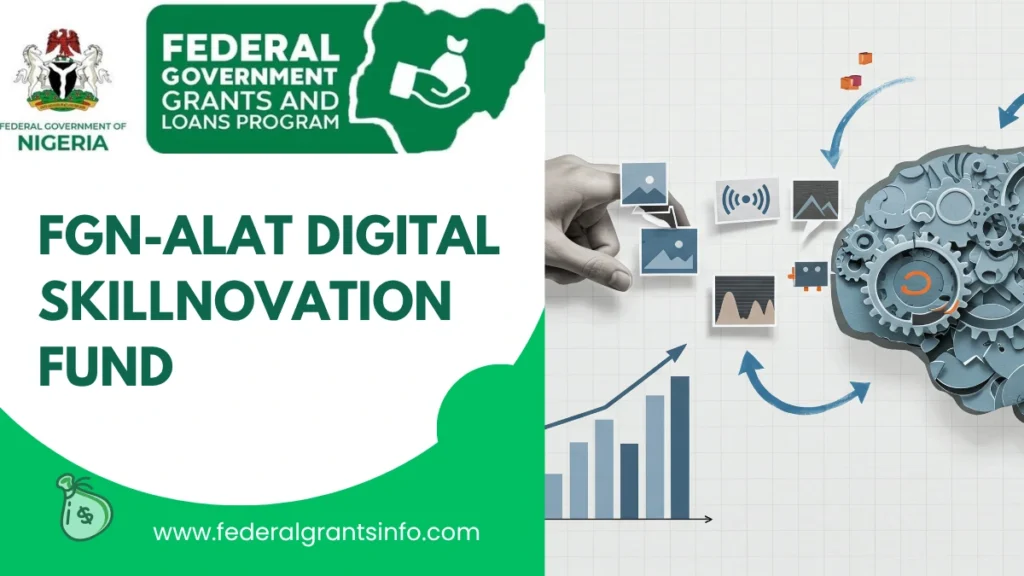 FEDERAL GOVERNMENT OF NIGERIA

FEDERAL GOVERNMENT GRANTS AND LOANS PROGRAM

FGN-ALAT DIGITAL SKILLNOVATION FUND

www.federalgrantsinfo.com